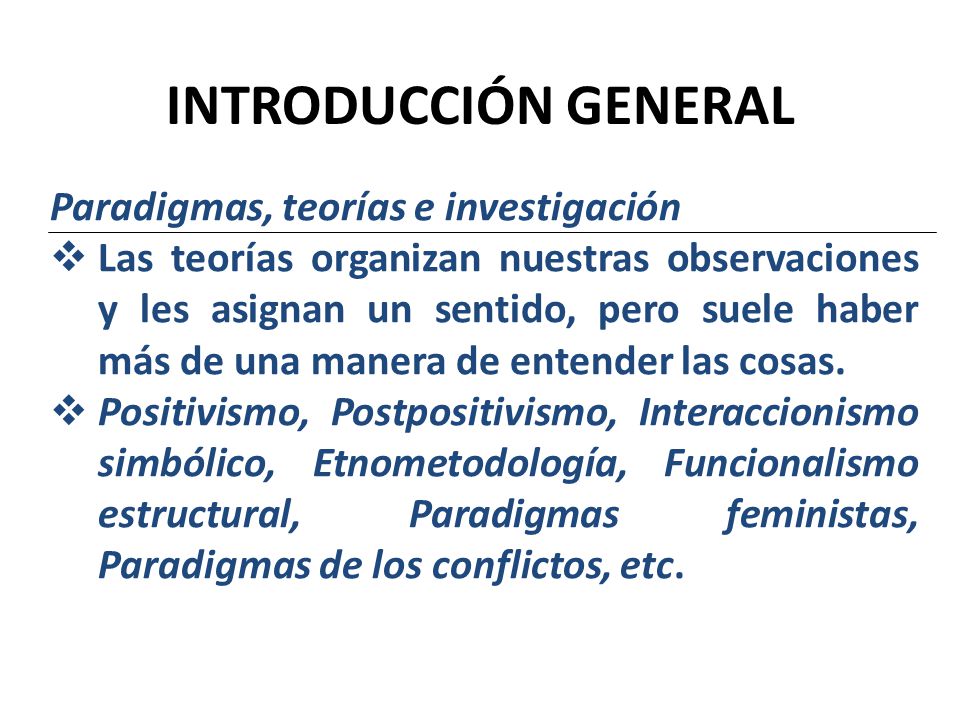 INTRODUCCIÓN GENERAL

Paradigmas, teorías e investigación

❖ Las teorías organizan nuestras observaciones y les asignan un sentido, pero suele haber más de una manera de entender las cosas.

❖ Positivismo, Postpositivismo, Interaccionismo simbólico, Etnometodología, Funcionalismo estructural, Paradigmas feministas, Paradigmas de los conflictos, etc.